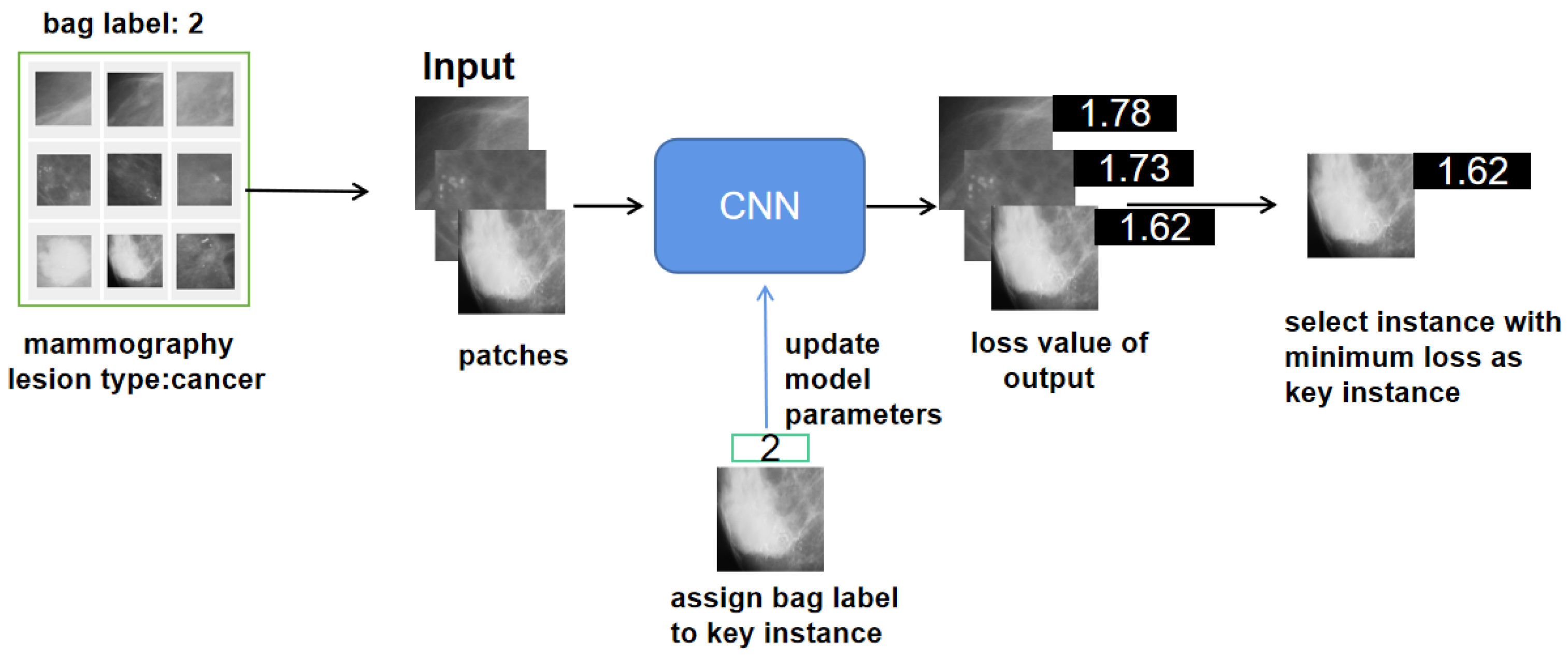 bag label: 2

mammography
lesion type:cancer

Input

patches

CNN

update
model
parameters

2

assign bag label
to key instance

1.78

1.73

1.62

loss value of
output

1.62

select instance with
minimum loss as
key instance